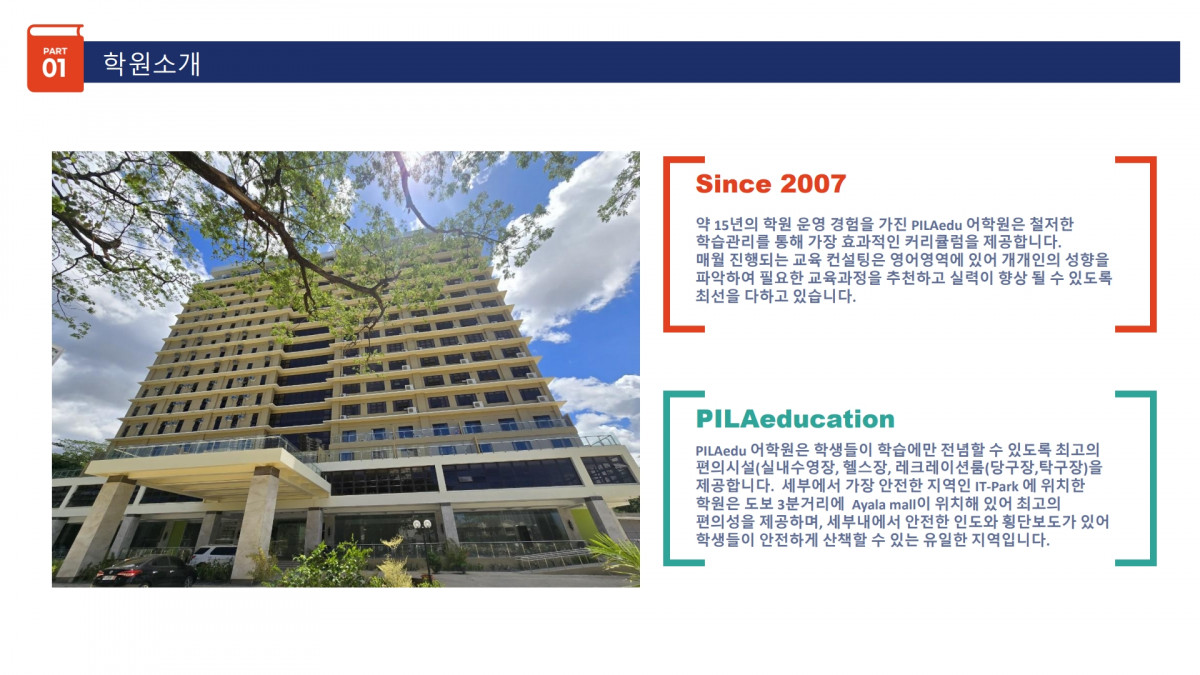 PART 01

학원소개

Since 2007

약 15년의 학원 운영 경험을 가진 PILAedu 어학원은 철저한 학습관리를 통해 가장 효과적인 커리큘럼을 제공합니다. 매월 진행되는 교육 컨설팅은 영어영역에 있어 개개인의 성향을 파악하여 필요한 교육과정을 추천하고 실력이 향상 될 수 있도록 최선을 다하고 있습니다.

PILAeducation

PILAedu 어학원은 학생들이 학습에만 전념할 수 있도록 최고의 편의시설(실내수영장, 헬스장, 레크레이션룸(당구장,탁구장)을 제공합니다. 세부에서 가장 안전한 지역인 IT-Park 에 위치한 학원은 도보 3분거리에 Ayala mall이 위치해 있어 최고의 편의성을 제공하며, 세부내에서 안전한 인도와 횡단보도가 있어 학생들이 안전하게 산책할 수 있는 유일한 지역입니다.